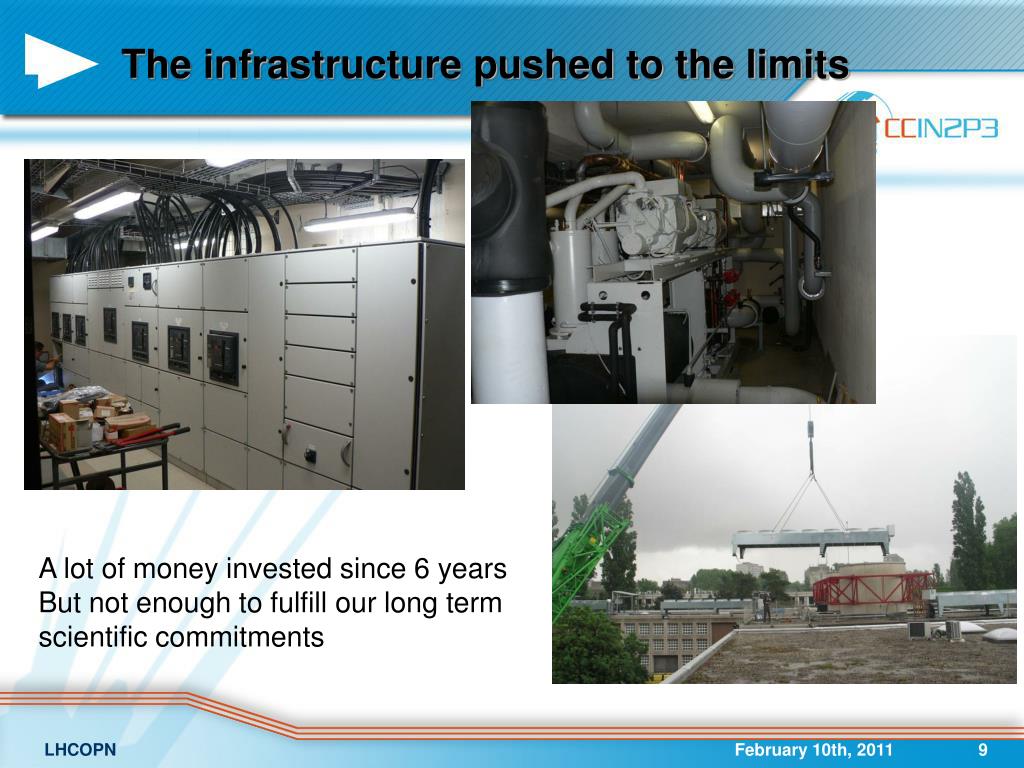 The infrastructure pushed to the limits

CCIN2P3

A lot of money invested since 6 years
But not enough to fulfill our long term scientific commitments

LHCOPN

February 10th, 2011

9